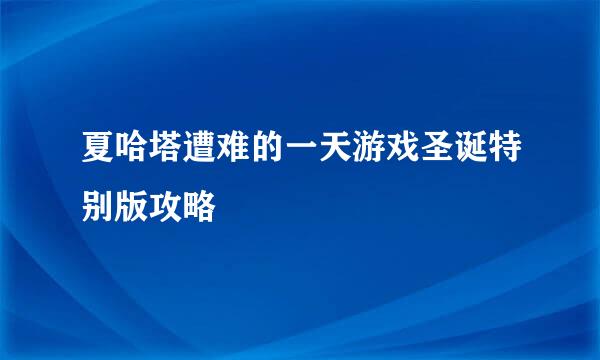 夏哈塔遭难的一天游戏圣诞特别版攻略